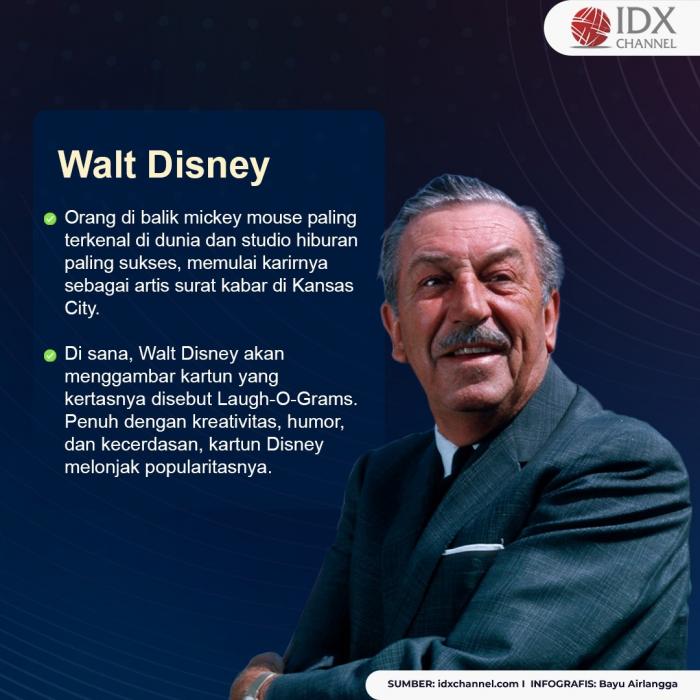 IDX CHANNEL

Walt Disney

Orang di balik mickey mouse paling terkenal di dunia dan studio hiburan paling sukses, memulai karirnya sebagai artis surat kabar di Kansas City.

Di sana, Walt Disney akan menggambar kartun yang kertasnya disebut Laugh-O-Grams. Penuh dengan kreativitas, humor, dan kecerdasan, kartun Disney melonjak popularitasnya.

SUMBER: idxchannel.com I INFOGRAFIS: Bayu Airlangga